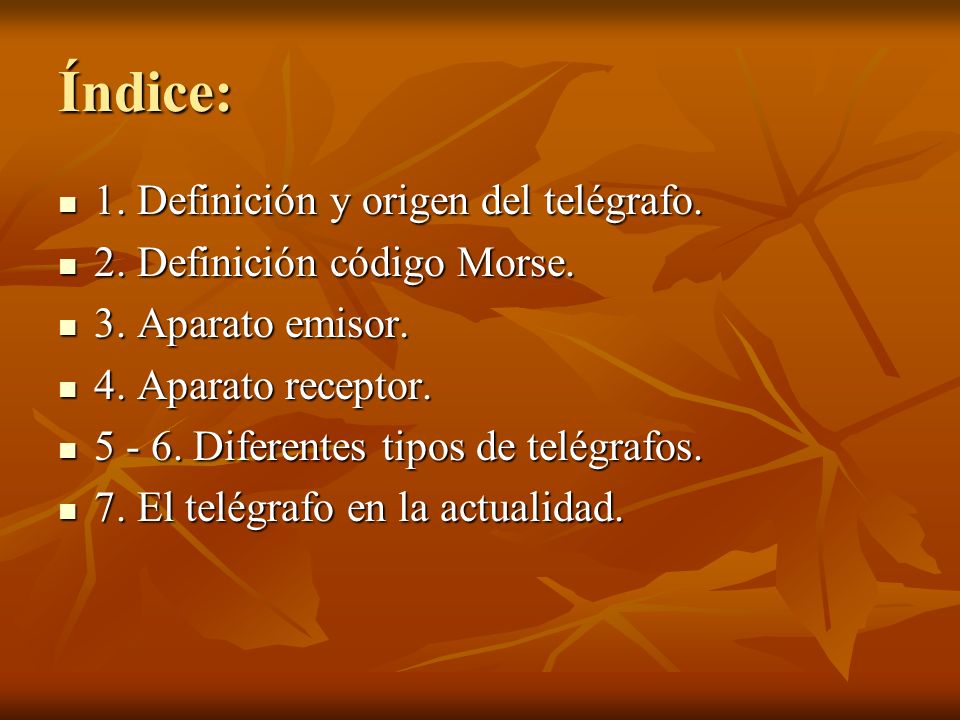 Índice:

- 1. Definición y origen del telégrafo.
- 2. Definición código Morse.
- 3. Aparato emisor.
- 4. Aparato receptor.
- 5 - 6. Diferentes tipos de telégrafos.
- 7. El telégrafo en la actualidad.